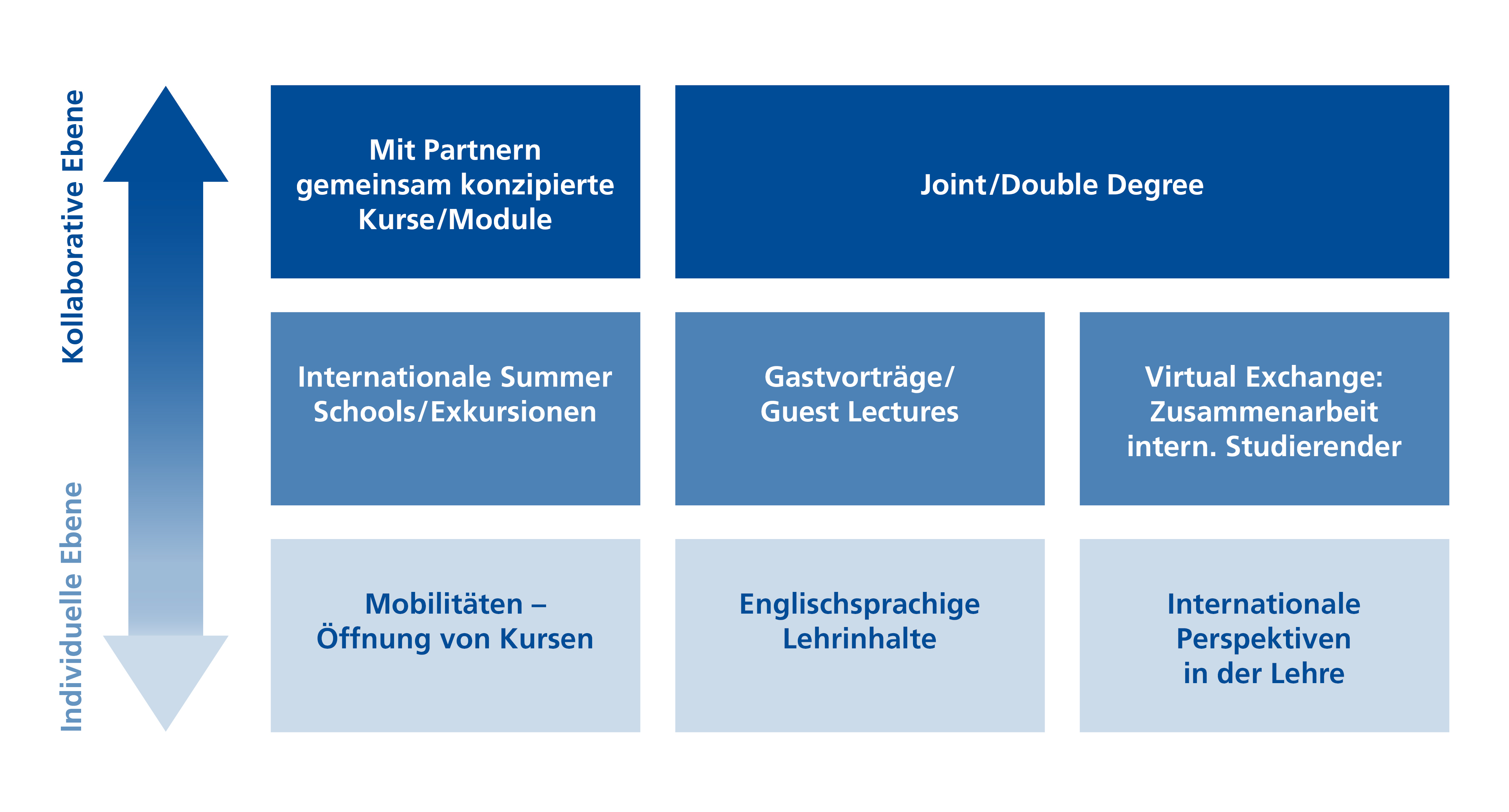 Kollaborative Ebene

Individuelle Ebene

Mit Partnern gemeinsam konzipierte Kurse/Module

Joint/Double Degree

Internationale Summer Schools/Exkursionen

Gastvorträge/ Guest Lectures

Virtual Exchange: Zusammenarbeit intern. Studierender

Mobilitäten – Öffnung von Kursen

Englischsprachige Lehrinhalte

Internationale Perspektiven in der Lehre